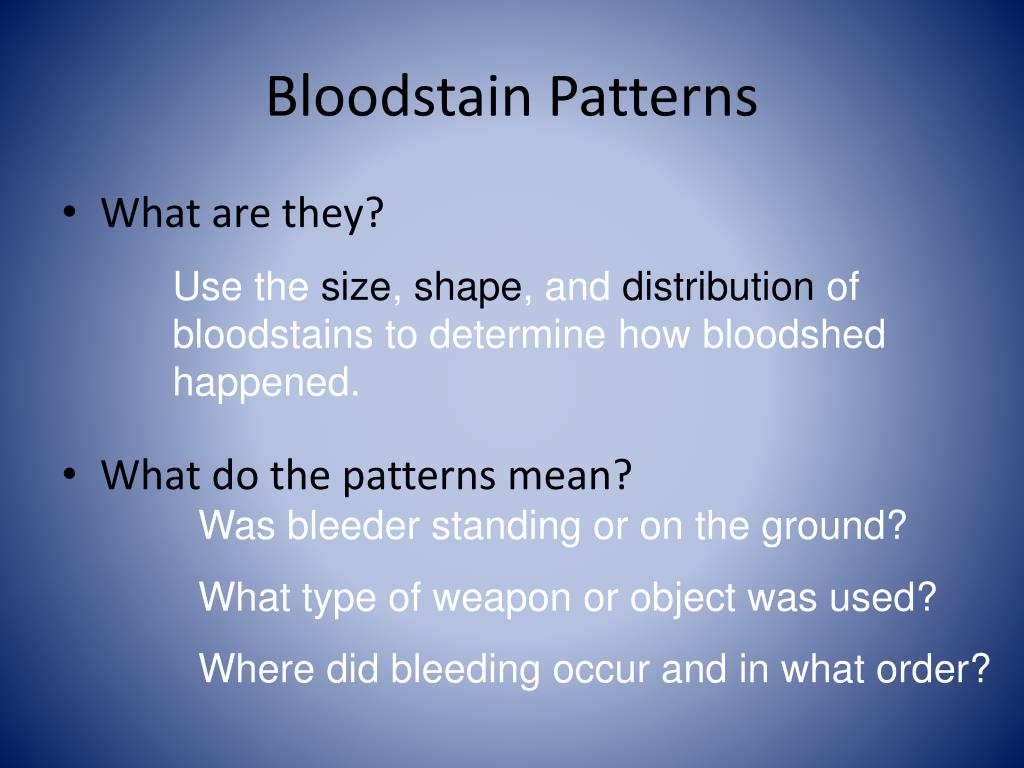 Bloodstain Patterns

• What are they?

Use the size, shape, and distribution of bloodstains to determine how bloodshed happened.

• What do the patterns mean?

Was bleeder standing or on the ground?

What type of weapon or object was used?

Where did bleeding occur and in what order?